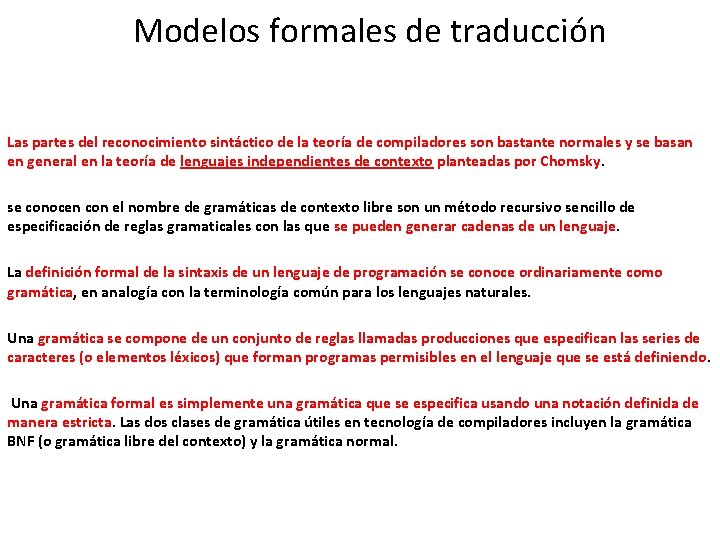 Modelos formales de traducción

Las partes del reconocimiento sintáctico de la teoría de compiladores son bastante normales y se basan en general en la teoría de lenguajes independientes de contexto planteadas por Chomsky.

se conocen con el nombre de gramáticas de contexto libre son un método recursivo sencillo de especificación de reglas gramaticales con las que se pueden generar cadenas de un lenguaje.

La definición formal de la sintaxis de un lenguaje de programación se conoce ordinariamente como gramática, en analogía con la terminología común para los lenguajes naturales.

Una gramática se compone de un conjunto de reglas llamadas producciones que especifican las series de caracteres (o elementos léxicos) que forman programas permisibles en el lenguaje que se está definiendo.

Una gramática formal es simplemente una gramática que se especifica usando una notación definida de manera estricta. Las dos clases de gramática útiles en tecnología de compiladores incluyen la gramática BNF (o gramática libre del contexto) y la gramática normal.